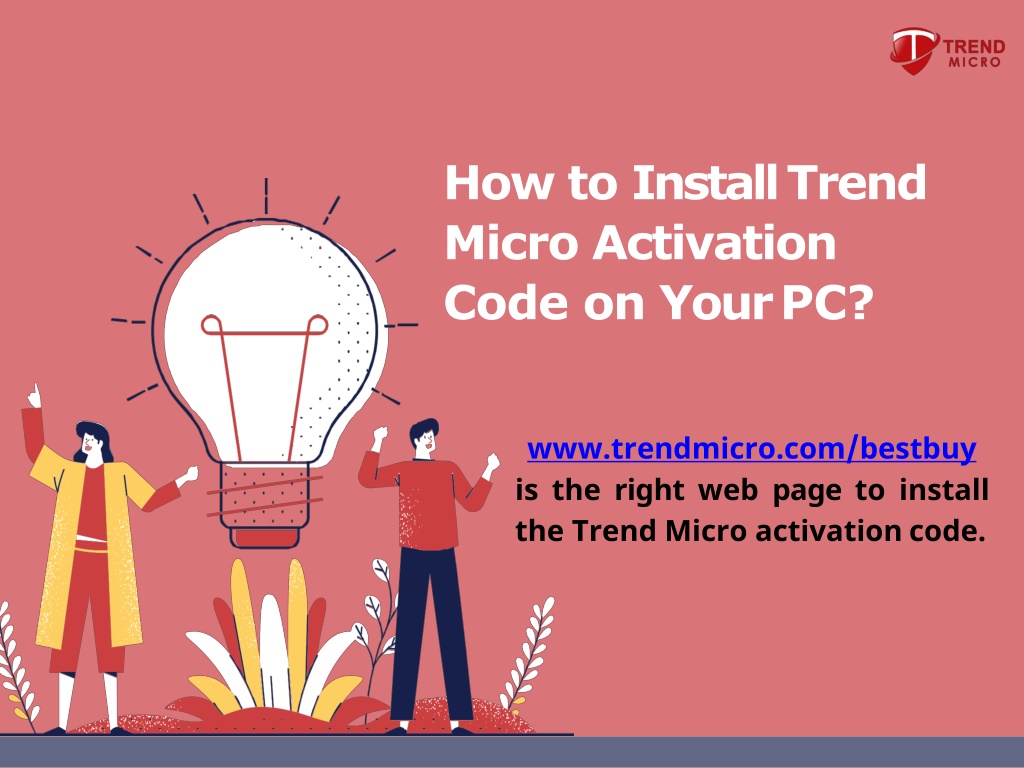 TREND MICRO

How to Install Trend Micro Activation Code on Your PC?

www.trendmicro.com/bestbuy is the right web page to install the Trend Micro activation code.